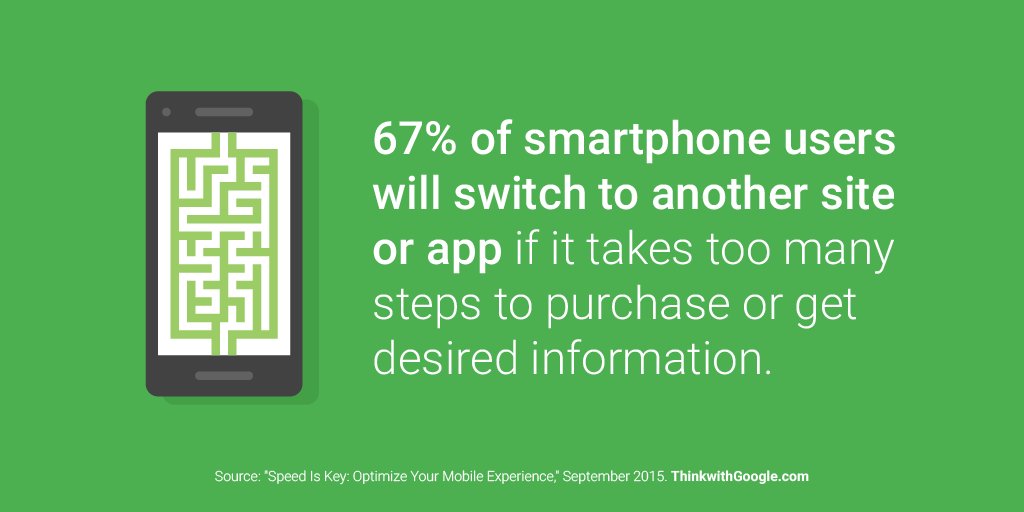 67% of smartphone users will switch to another site or app if it takes too many steps to purchase or get desired information.

Source: "Speed Is Key: Optimize Your Mobile Experience," September 2015. ThinkwithGoogle.com